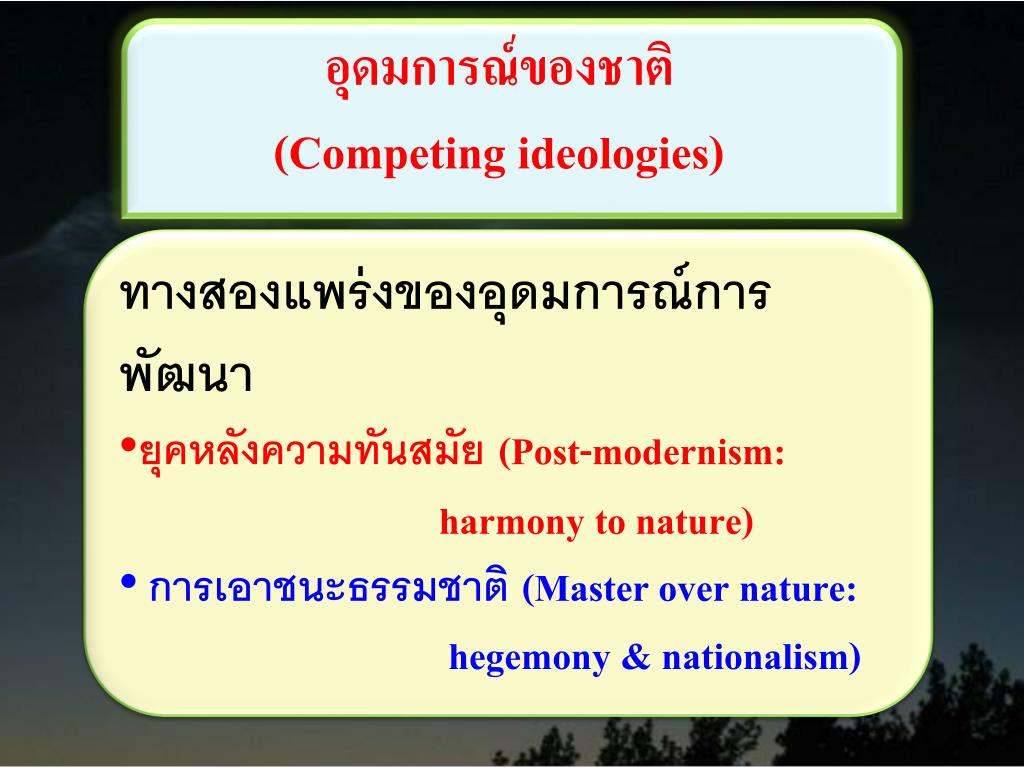 อุดมการณ์ของชาติ
(Competing ideologies)

ทางสองแพร่งของอุดมการณ์การพัฒนา

•ยุคหลังความทันสมัย (Post-modernism: harmony to nature)

• การเอาชนะธรรมชาติ (Master over nature: hegemony & nationalism)